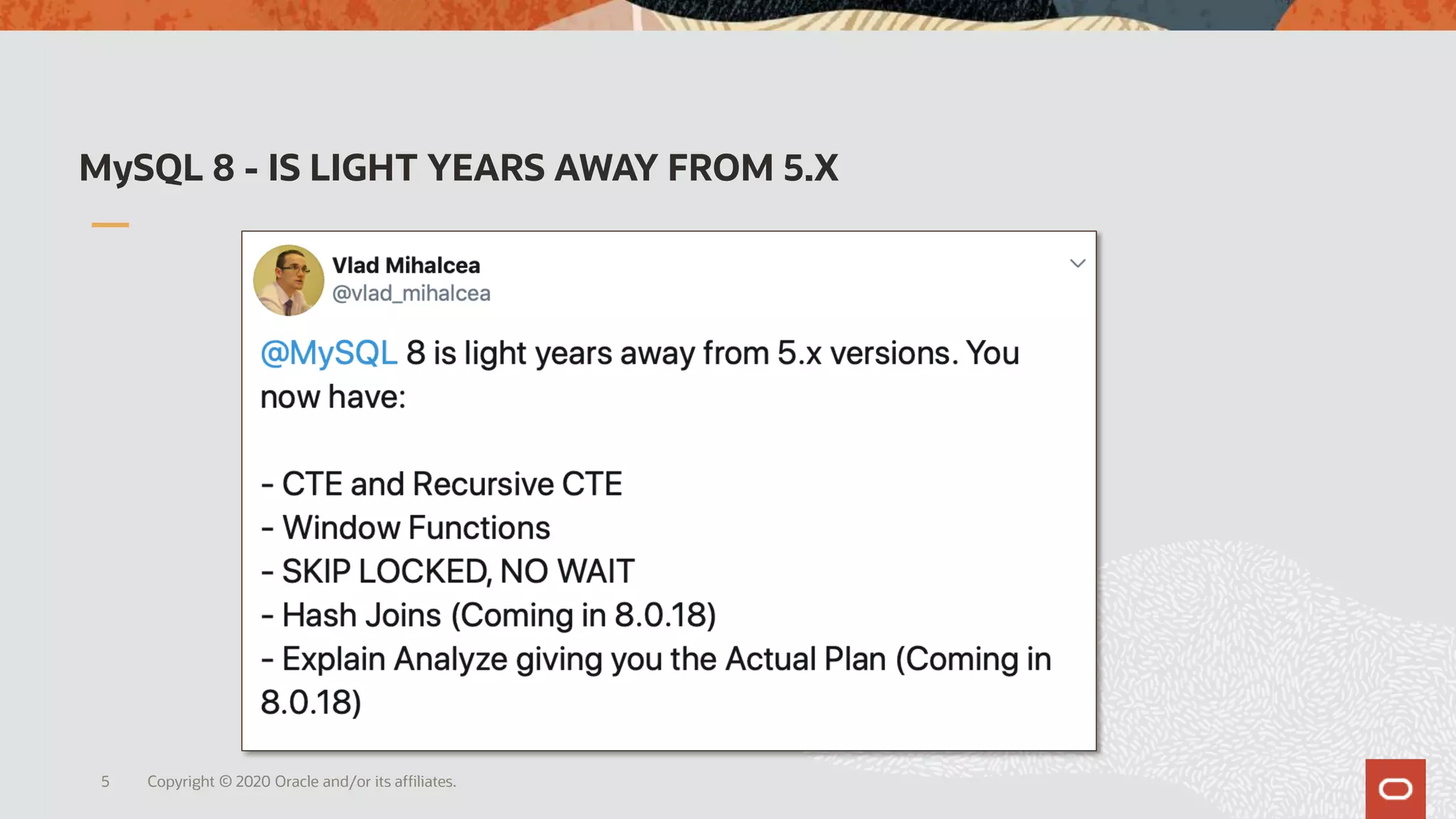 MySQL 8 - IS LIGHT YEARS AWAY FROM 5.X

Vlad Mihalcea
@vlad_mihalcea

@MySQL 8 is light years away from 5.x versions. You now have:

- CTE and Recursive CTE
- Window Functions
- SKIP LOCKED, NO WAIT
- Hash Joins (Coming in 8.0.18)
- Explain Analyze giving you the Actual Plan (Coming in 8.0.18)

5 Copyright © 2020 Oracle and/or its affiliates.